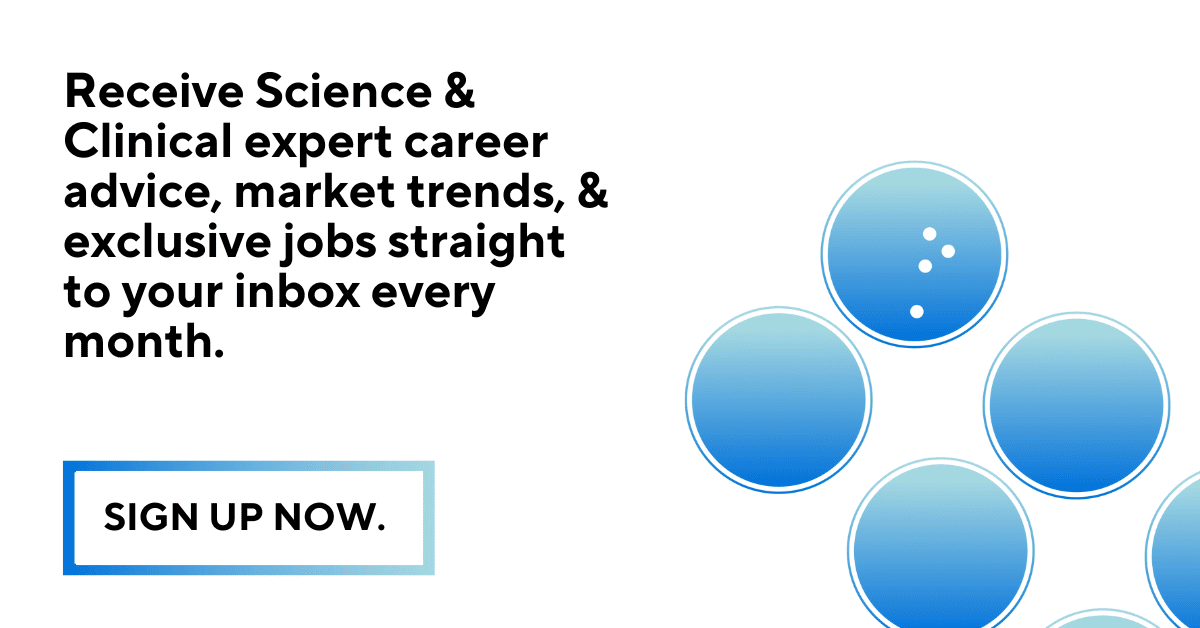 Receive Science & Clinical expert career advice, market trends, & exclusive jobs straight to your inbox every month.

SIGN UP NOW.